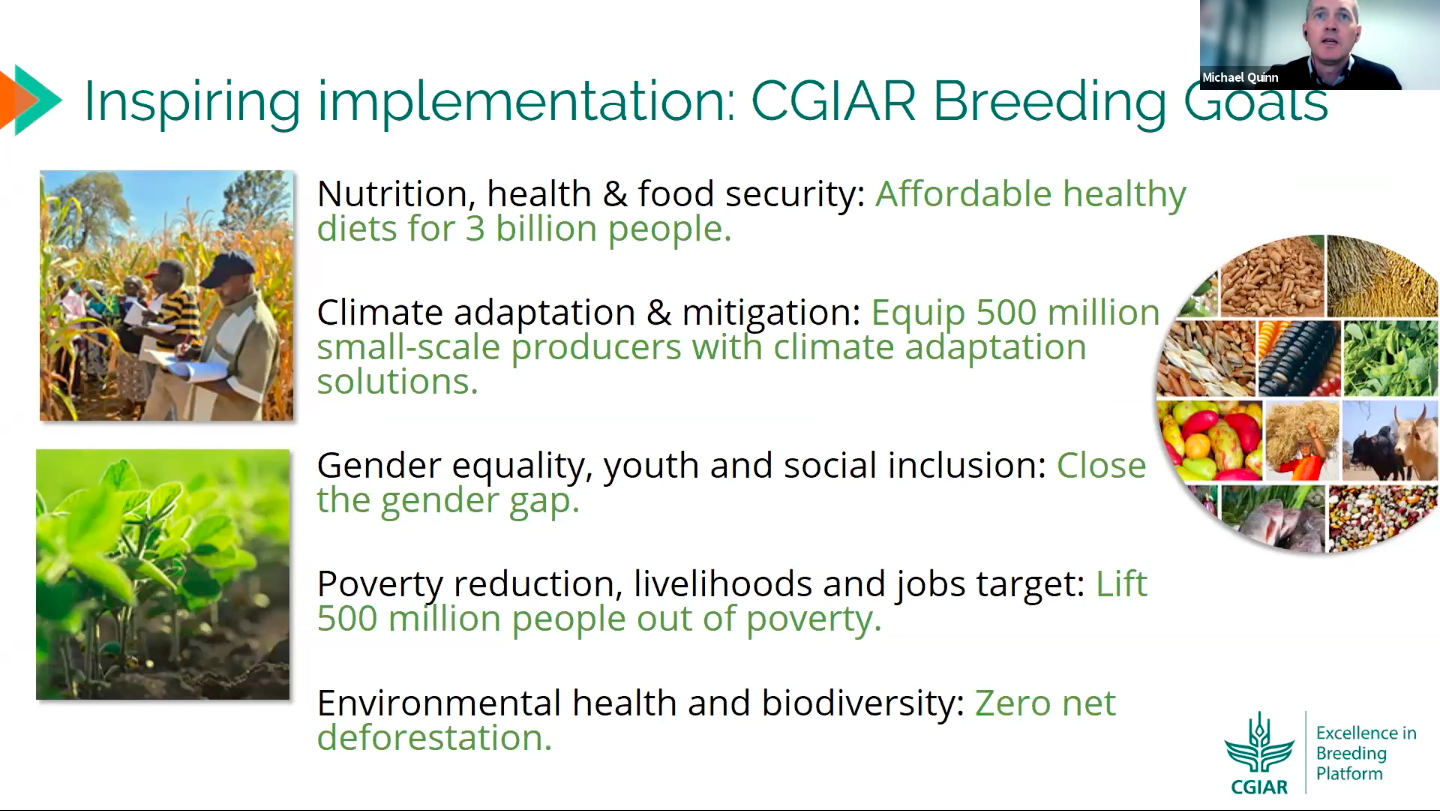 Michael Quinn

Inspiring implementation: CGIAR Breeding Goals

Nutrition, health & food security: Affordable healthy diets for 3 billion people.

Climate adaptation & mitigation: Equip 500 million small-scale producers with climate adaptation solutions.

Gender equality, youth and social inclusion: Close the gender gap.

Poverty reduction, livelihoods and jobs target: Lift 500 million people out of poverty.

Environmental health and biodiversity: Zero net deforestation.

CGIAR

Excellence in Breeding Platform